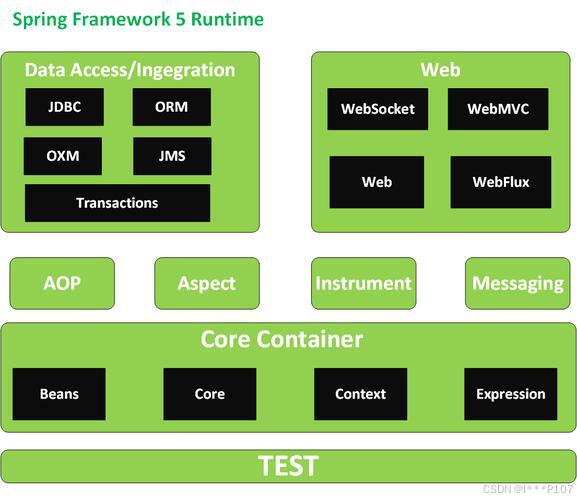 Spring Framework 5 Runtime

Data Access/Ingegration

JDBC

ORM

OXM

JMS

Transactions

Web

WebSocket

WebMVC

Web

WebFlux

AOP

Aspect

Instrument

Messaging

Core Container

Beans

Core

Context

Expression

TEST

CSDN @l***P107